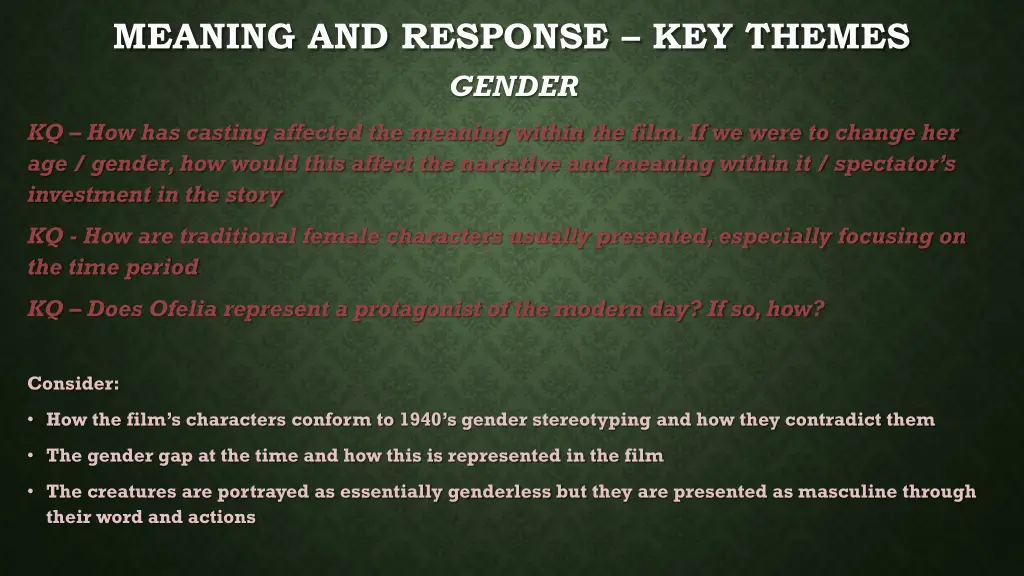 MEANING AND RESPONSE – KEY THEMES

GENDER

KQ – How has casting affected the meaning within the film. If we were to change her age / gender, how would this affect the narrative and meaning within it / spectator's investment in the story

KQ - How are traditional female characters usually presented, especially focusing on the time period

KQ – Does Ofelia represent a protagonist of the modern day? If so, how?

Consider:

• How the film's characters conform to 1940's gender stereotyping and how they contradict them

• The gender gap at the time and how this is represented in the film

• The creatures are portrayed as essentially genderless but they are presented as masculine through their word and actions